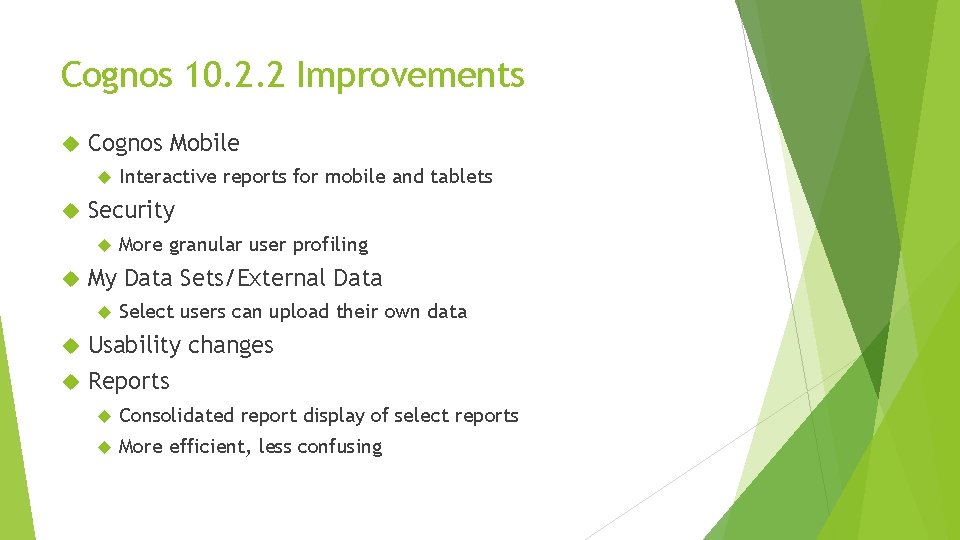 Cognos 10.2.2 Improvements

Cognos Mobile

Interactive reports for mobile and tablets

Security

More granular user profiling

My Data Sets/External Data

Select users can upload their own data

Usability changes

Reports

Consolidated report display of select reports

More efficient, less confusing